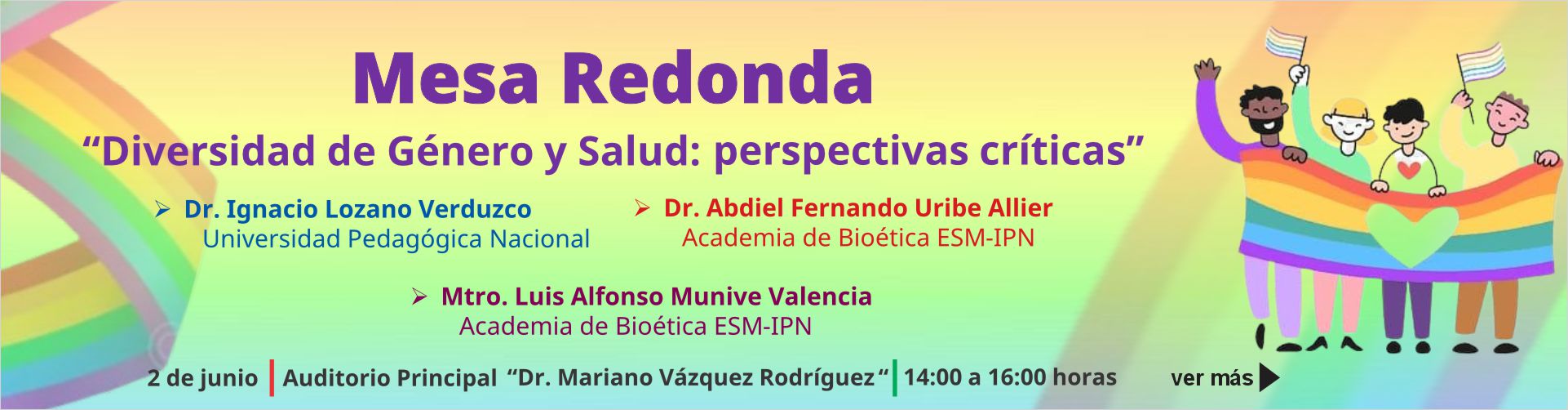 Mesa Redonda

“Diversidad de Género y Salud: perspectivas críticas”

➢ Dr. Ignacio Lozano Verduzco
Universidad Pedagógica Nacional

➢ Dr. Abdiel Fernando Uribe Allier
Academia de Bioética ESM-IPN

➢ Mtro. Luis Alfonso Munive Valencia
Academia de Bioética ESM-IPN

2 de junio | Auditorio Principal “Dr. Mariano Vázquez Rodríguez“ | 14:00 a 16:00 horas

ver más